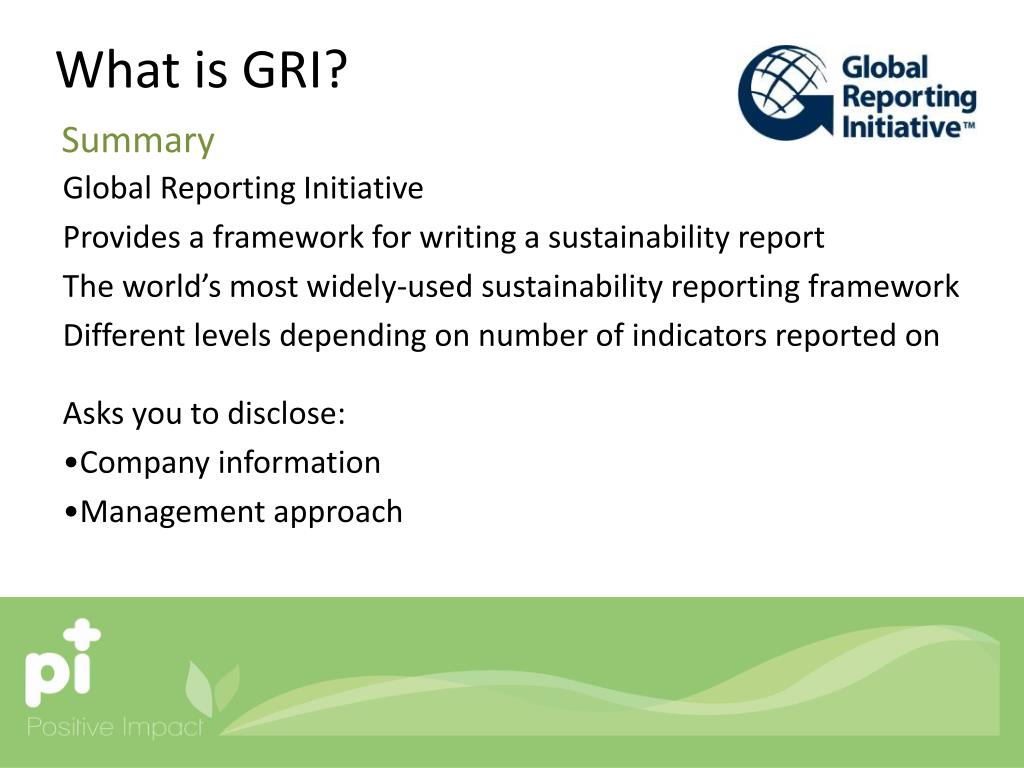 What is GRI?

Global Reporting Initiative™

Summary

Global Reporting Initiative

Provides a framework for writing a sustainability report

The world's most widely-used sustainability reporting framework

Different levels depending on number of indicators reported on

Asks you to disclose:

•Company information

•Management approach

pi

Positive Impact